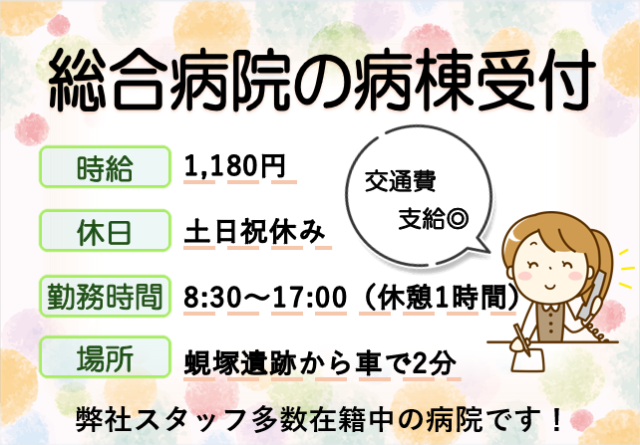 総合病院の病棟受付

時給
1,180円

休日
土日祝休み

勤務時間
8:30～17:00（休憩1時間）

場所
蜆塚遺跡から車で2分

交通費
支給◎

弊社スタッフ多数在籍中の病院です！